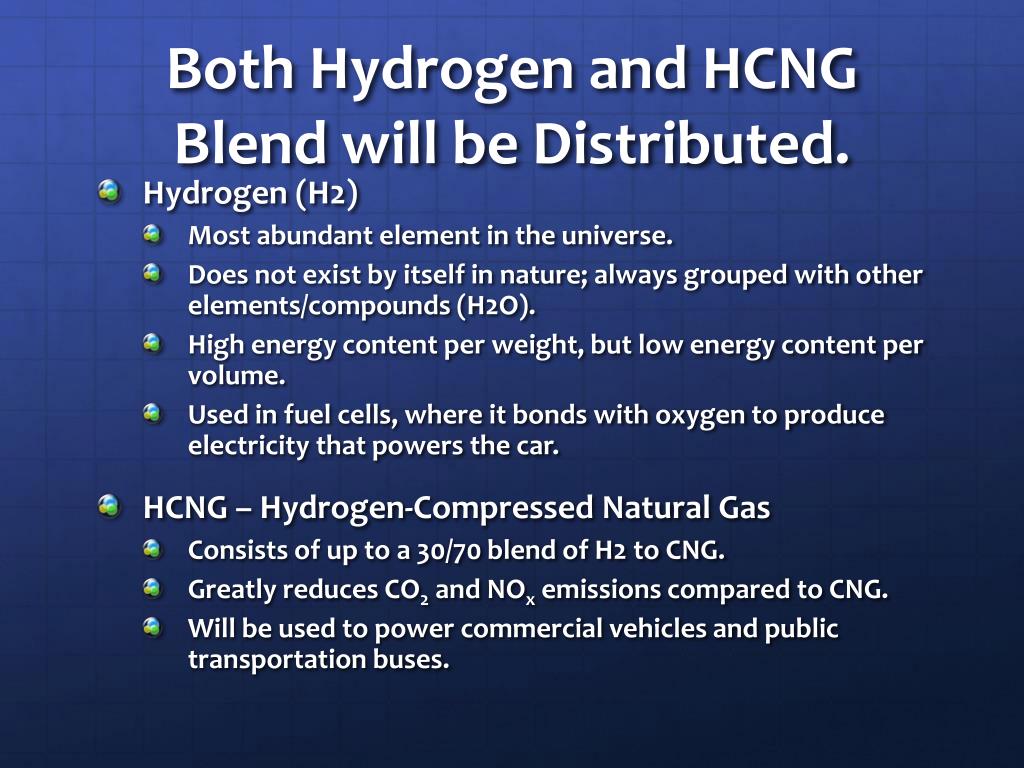 Both Hydrogen and HCNG Blend will be Distributed.

Hydrogen (H2)

Most abundant element in the universe.

Does not exist by itself in nature; always grouped with other elements/compounds (H2O).

High energy content per weight, but low energy content per volume.

Used in fuel cells, where it bonds with oxygen to produce electricity that powers the car.

HCNG – Hydrogen-Compressed Natural Gas

Consists of up to a 30/70 blend of H2 to CNG.

Greatly reduces $CO_2$ and $NO_x$ emissions compared to CNG.

Will be used to power commercial vehicles and public transportation buses.